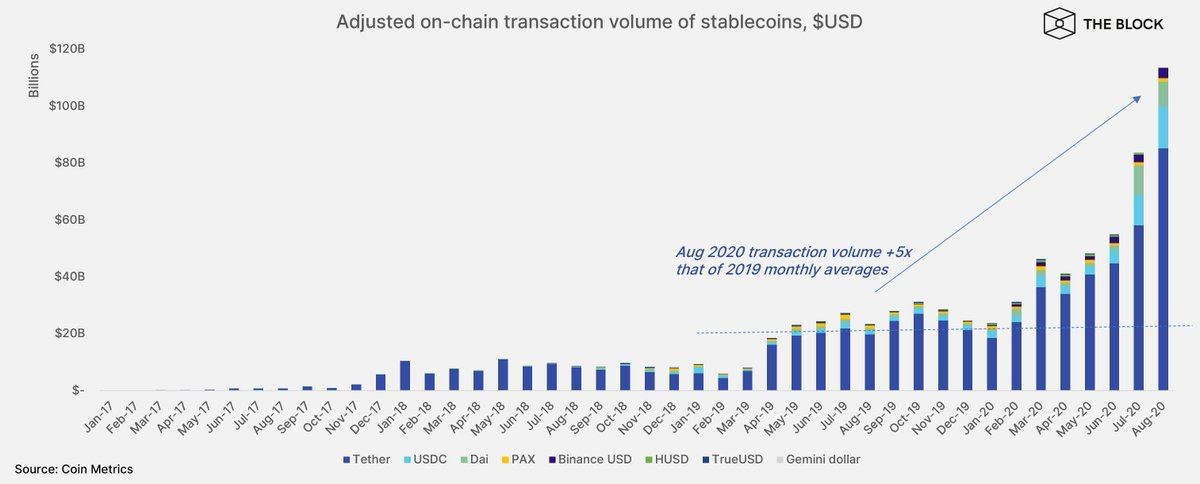 Adjusted on-chain transaction volume of stablecoins, $USD

THE BLOCK

Billions

$120B
$100B
$80B
$60B
$40B
$20B
$-

Aug 2020 transaction volume +5x that of 2019 monthly averages

Jan-17 Feb-17 Mar-17 Apr-17 May-17 Jun-17 Jul-17 Aug-17 Sep-17 Oct-17 Nov-17 Dec-17 Jan-18 Feb-18 Mar-18 Apr-18 May-18 Jun-18 Jul-18 Aug-18 Sep-18 Oct-18 Nov-18 Dec-18 Jan-19 Feb-19 Mar-19 Apr-19 May-19 Jun-19 Jul-19 Aug-19 Sep-19 Oct-19 Nov-19 Dec-19 Jan-20 Feb-20 Mar-20 Apr-20 May-20 Jun-20 Jul-20 Aug-20

Tether USDC Dai PAX Binance USD HUSD TrueUSD Gemini dollar

Source: Coin Metrics